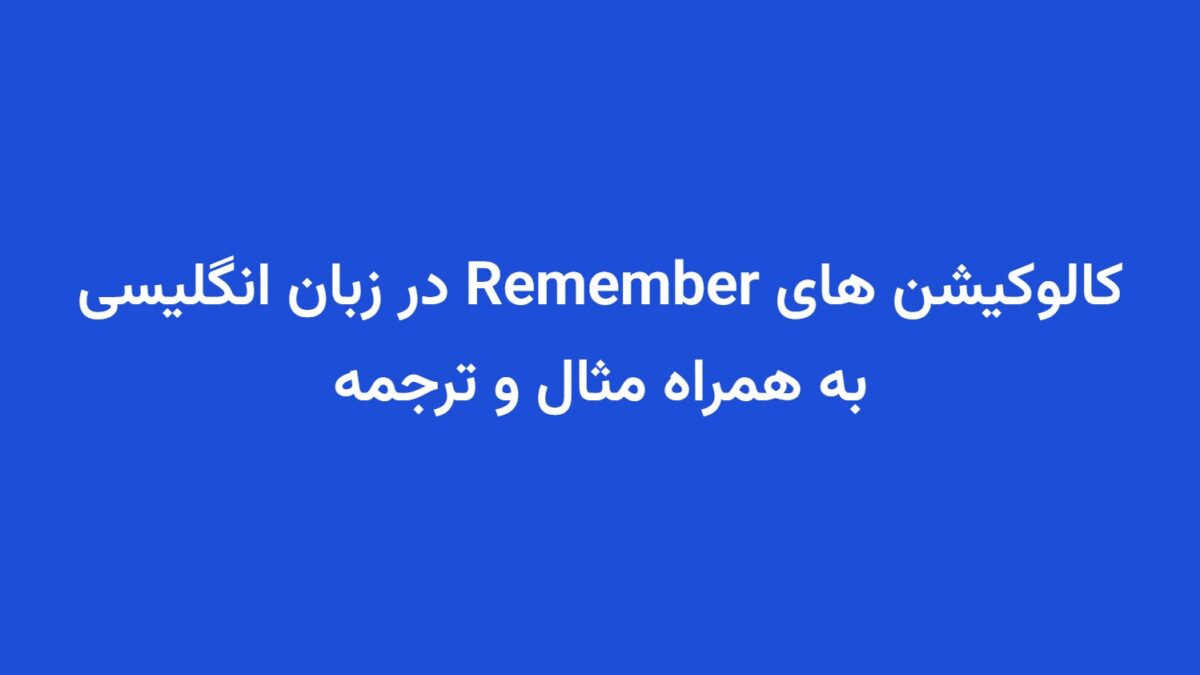 کالوکیشن های Remember در زبان انگلیسی
به همراه مثال و ترجمه